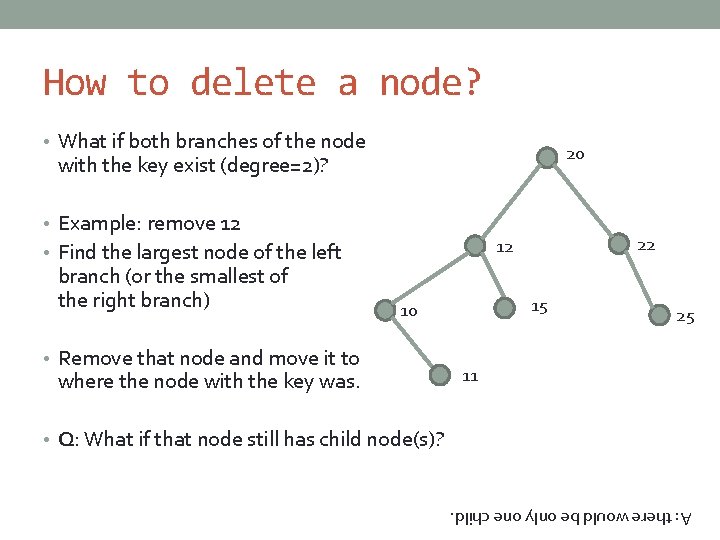 How to delete a node?

• What if both branches of the node with the key exist (degree=2)?

• Example: remove 12
• Find the largest node of the left branch (or the smallest of the right branch)

• Remove that node and move it to where the node with the key was.

• Q: What if that node still has child node(s)?

20
12
22
10
15
25
11

A: there would be only one child.